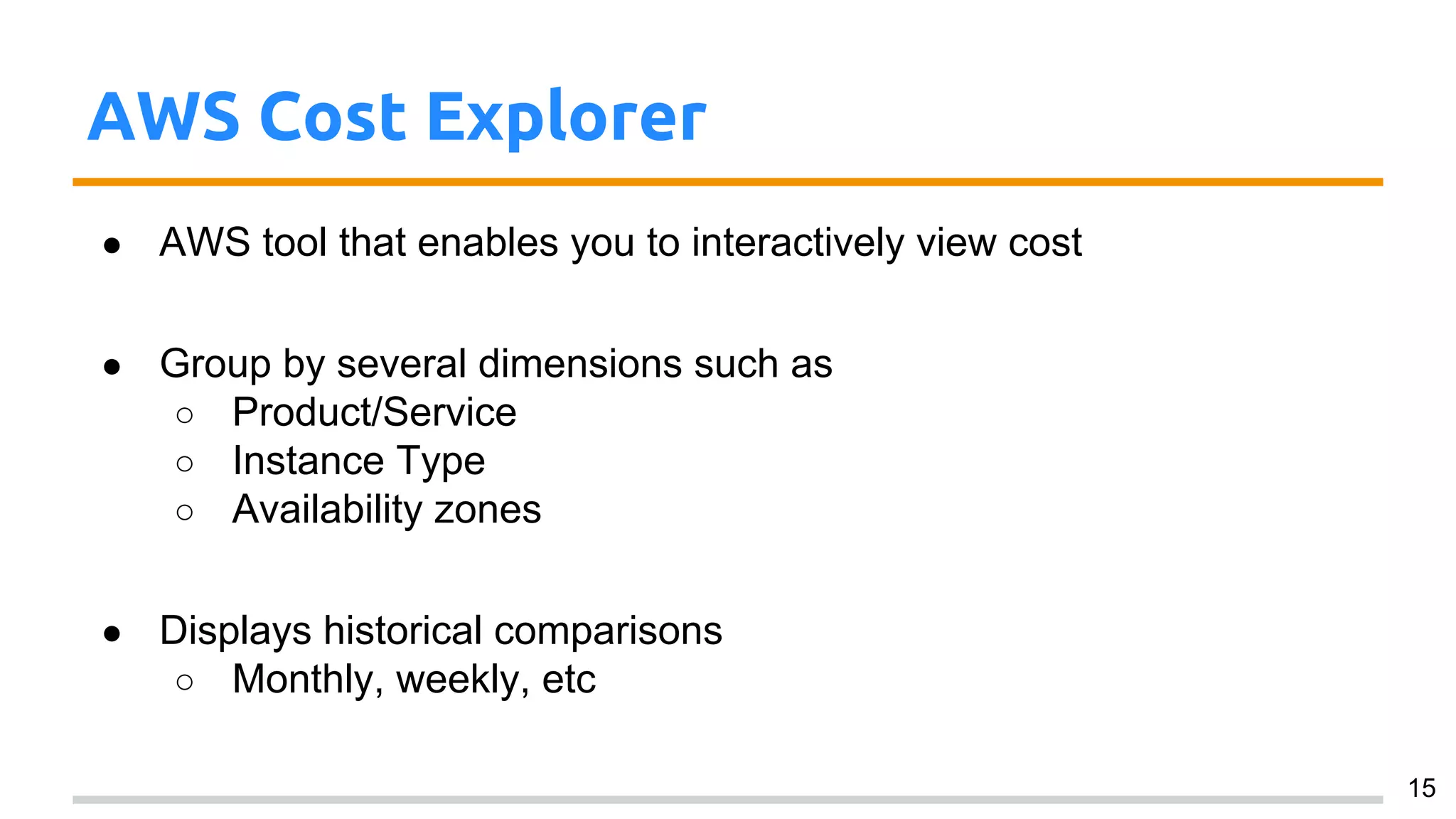 AWS Cost Explorer

● AWS tool that enables you to interactively view cost

● Group by several dimensions such as
○ Product/Service
○ Instance Type
○ Availability zones

● Displays historical comparisons
○ Monthly, weekly, etc

15